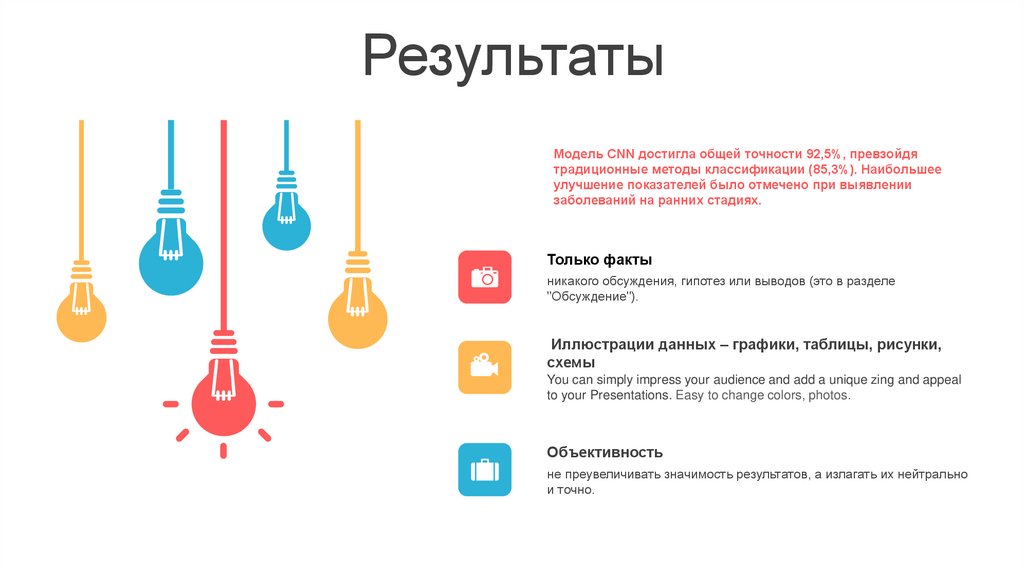 Результаты

Модель CNN достигла общей точности 92,5%, превзойдя традиционные методы классификации (85,3%). Наибольшее улучшение показателей было отмечено при выявлении заболеваний на ранних стадиях.

Только факты

никакого обсуждения, гипотез или выводов (это в разделе "Обсуждение").

Иллюстрации данных – графики, таблицы, рисунки, схемы

You can simply impress your audience and add a unique zing and appeal to your Presentations. Easy to change colors, photos.

Объективность

не преувеличивать значимость результатов, а излагать их нейтрально и точно.